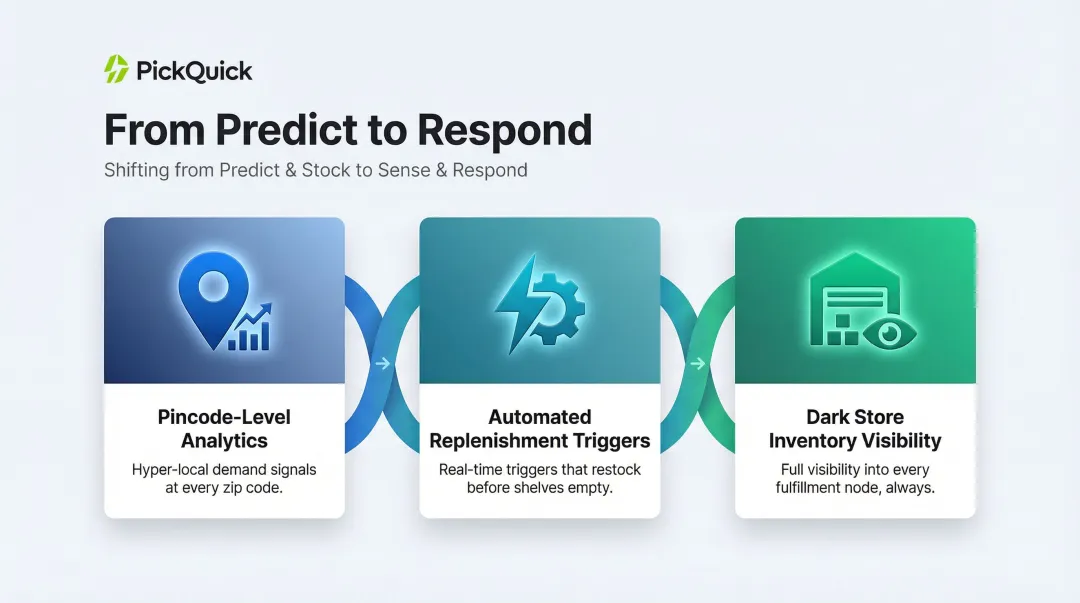 PickQuick

From Predict to Respond

Shifting from Predict & Stock to Sense & Respond

Pincode-Level Analytics

Hyper-local demand signals at every zip code.

Automated Replenishment Triggers

Real-time triggers that restock before shelves empty.

Dark Store Inventory Visibility

Full visibility into every fulfillment node, always.